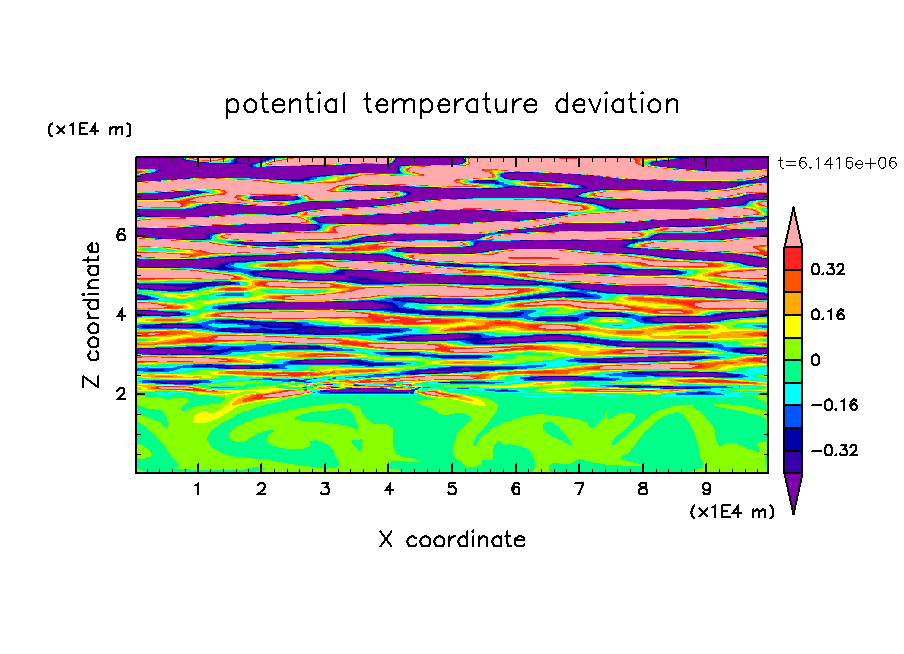 potential temperature deviation

(x1E4 m)

t=6.1416e+06

Z coordinate

6
4
2

0.32
0.16
0
−0.16
−0.32

1 2 3 4 5 6 7 8 9
(x1E4 m)

X coordinate